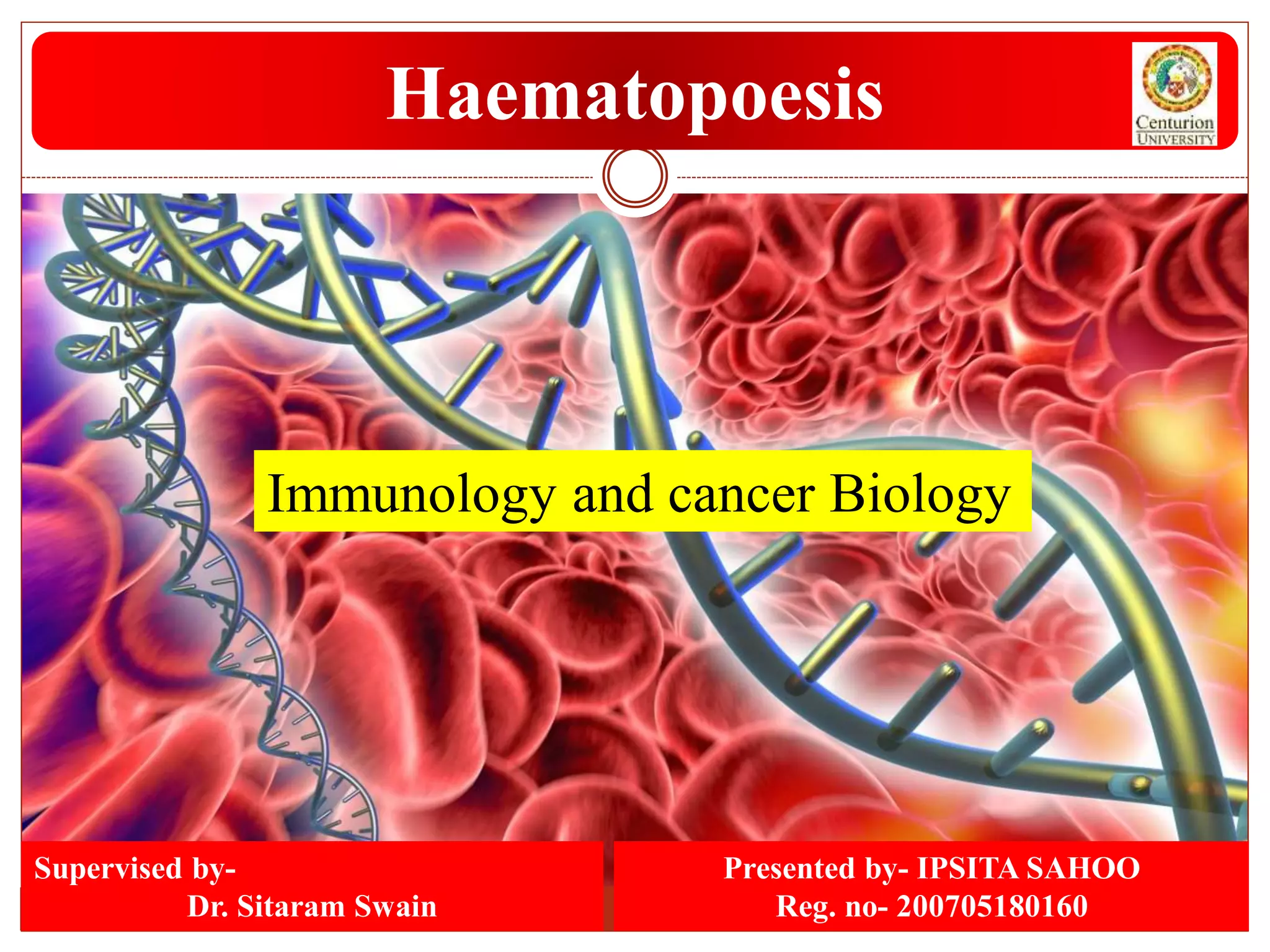 Haematopoesis

Centurion UNIVERSITY

Immunology and cancer Biology

Supervised by-
Dr. Sitaram Swain

Presented by- IPSITA SAHOO
Reg. no- 200705180160